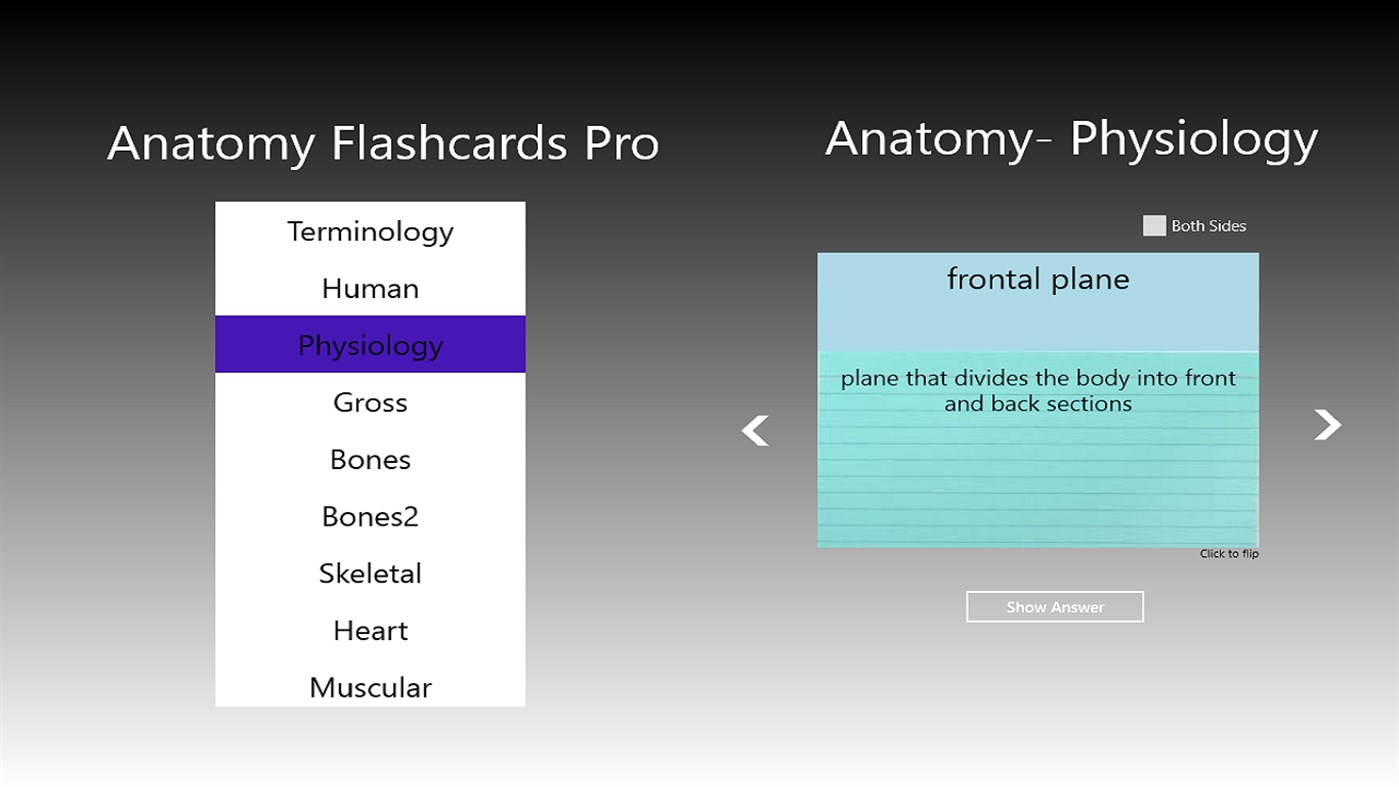 Anatomy Flashcards Pro

Terminology
Human
Physiology
Gross
Bones
Bones2
Skeletal
Heart
Muscular

Anatomy- Physiology

Both Sides

frontal plane

plane that divides the body into front and back sections

Click to flip

Show Answer